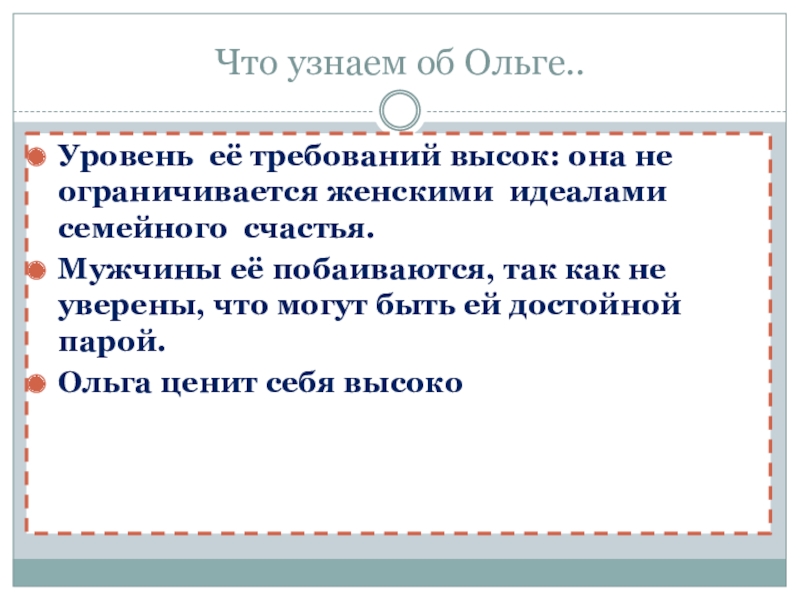 Что узнаем об Ольге..

Уровень её требований высок: она не ограничивается женскими идеалами семейного счастья.

Мужчины её побаиваются, так как не уверены, что могут быть ей достойной парой.

Ольга ценит себя высоко